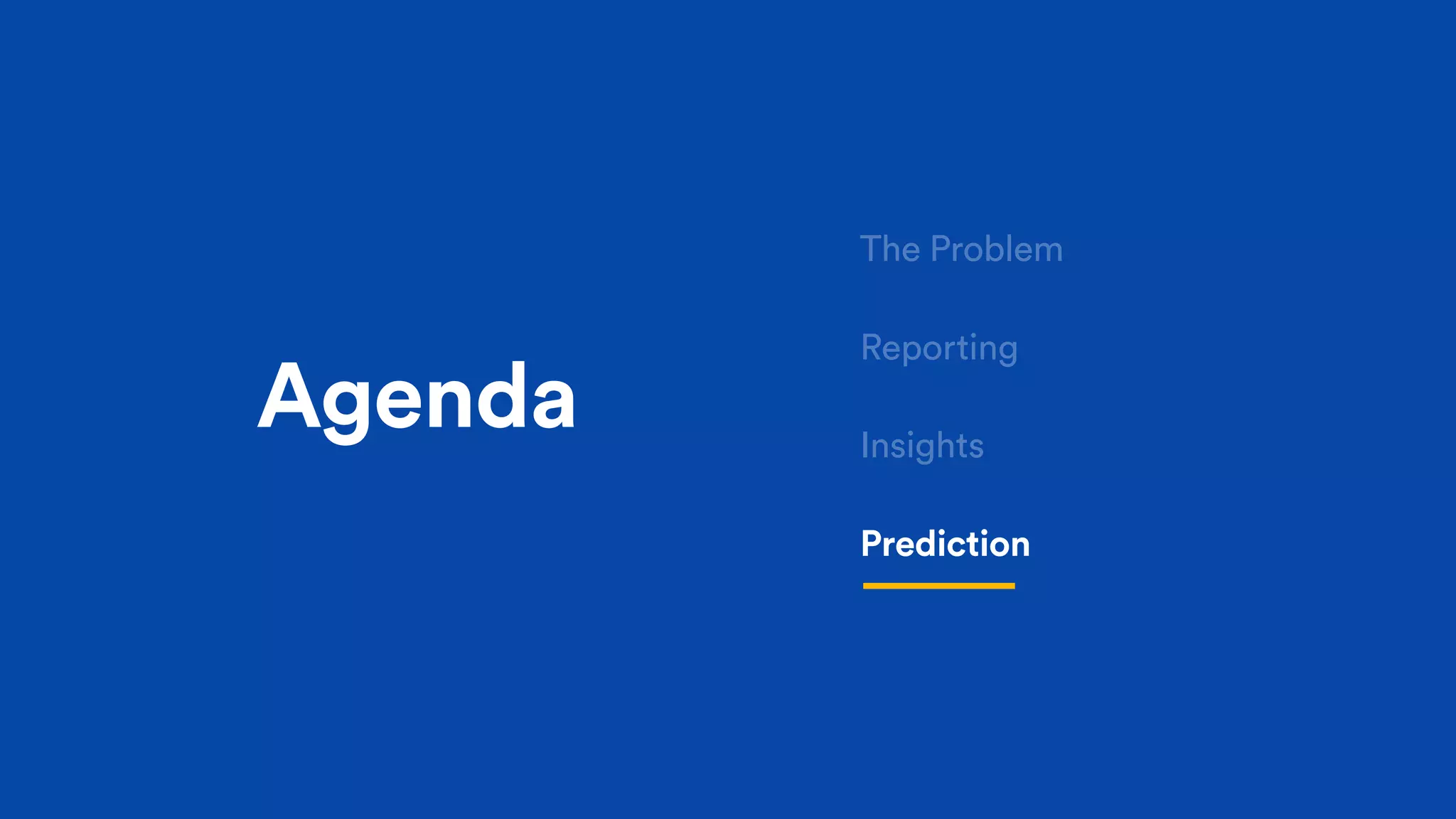 Agenda

The Problem

Reporting

Insights

Prediction